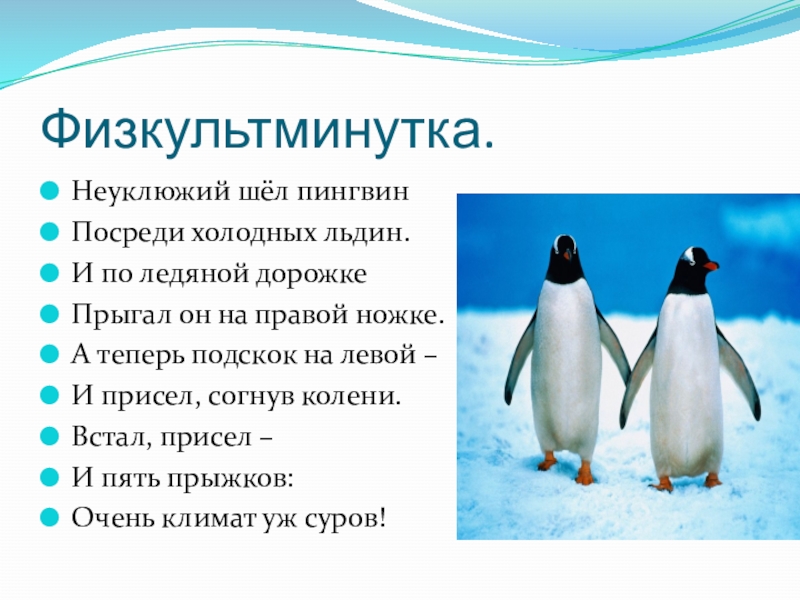 Физкультминутка.

Неуклюжий шёл пингвин
Посреди холодных льдин.
И по ледяной дорожке
Прыгал он на правой ножке.
А теперь подскок на левой –
И присел, согнув колени.
Встал, присел –
И пять прыжков:
Очень климат уж суров!